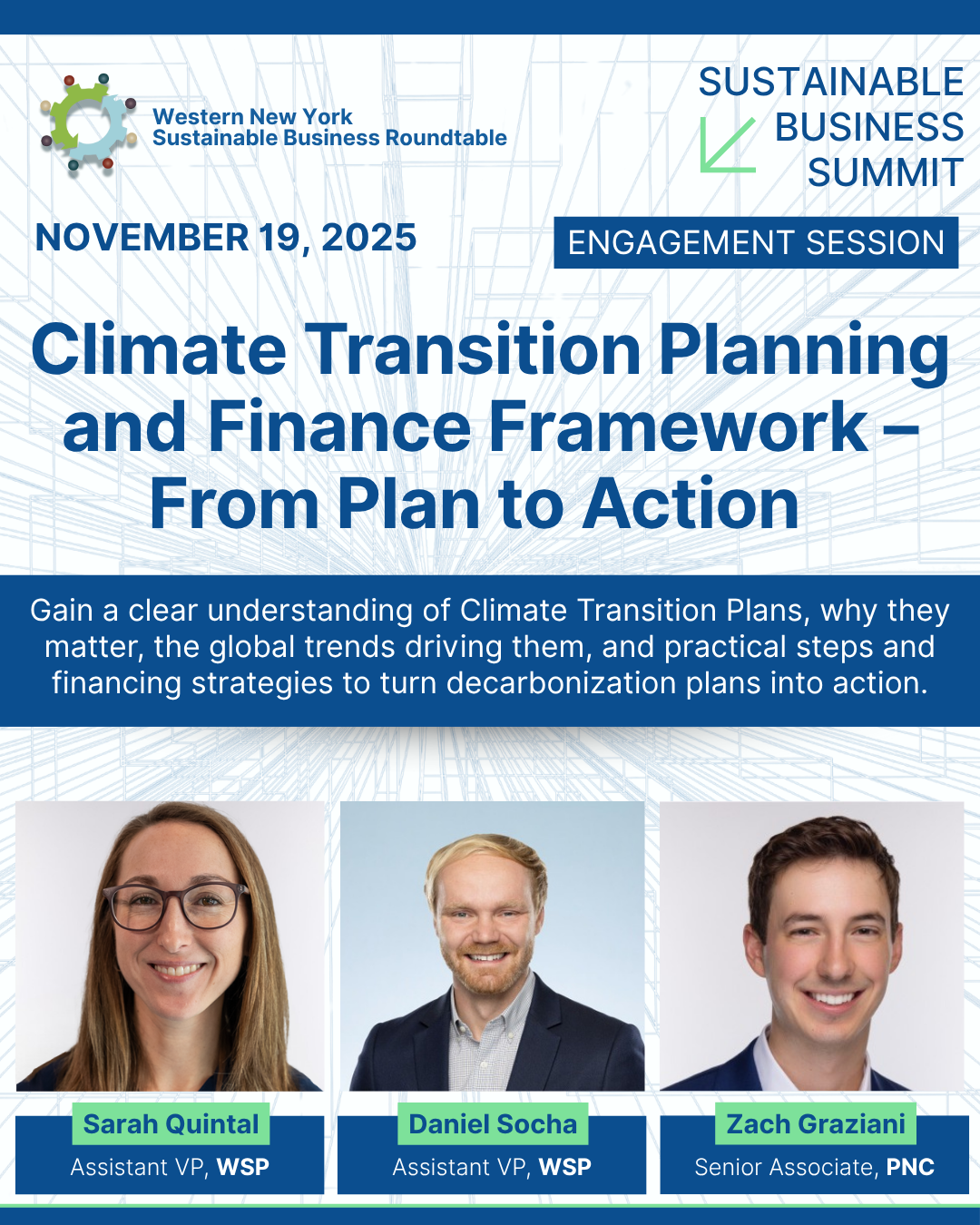 Western New York Sustainable Business Roundtable

SUSTAINABLE BUSINESS SUMMIT

NOVEMBER 19, 2025

ENGAGEMENT SESSION

Climate Transition Planning and Finance Framework – From Plan to Action

Gain a clear understanding of Climate Transition Plans, why they matter, the global trends driving them, and practical steps and financing strategies to turn decarbonization plans into action.

Sarah Quintal
Assistant VP, WSP

Daniel Socha
Assistant VP, WSP

Zach Graziani
Senior Associate, PNC